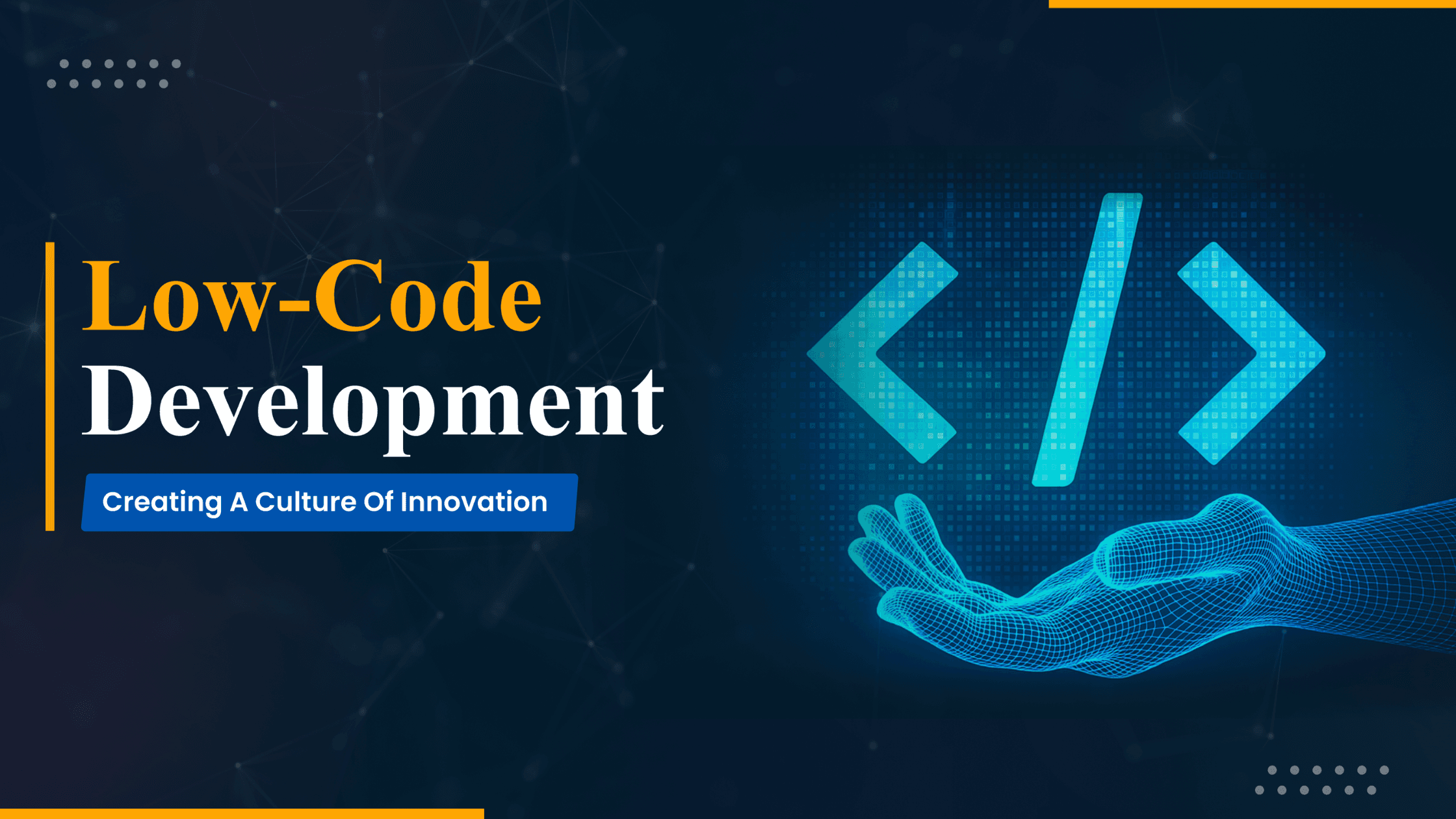 Low-Code
Development

Creating A Culture Of Innovation

</>